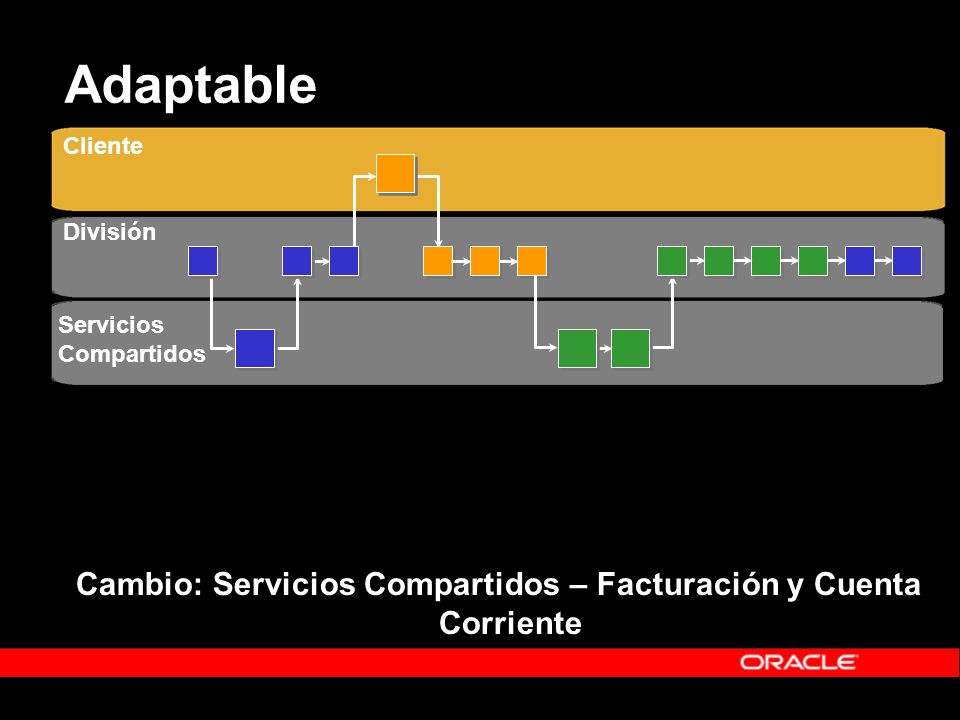 Adaptable

Cliente

División

Servicios Compartidos

Cambio: Servicios Compartidos – Facturación y Cuenta Corriente

ORACLE